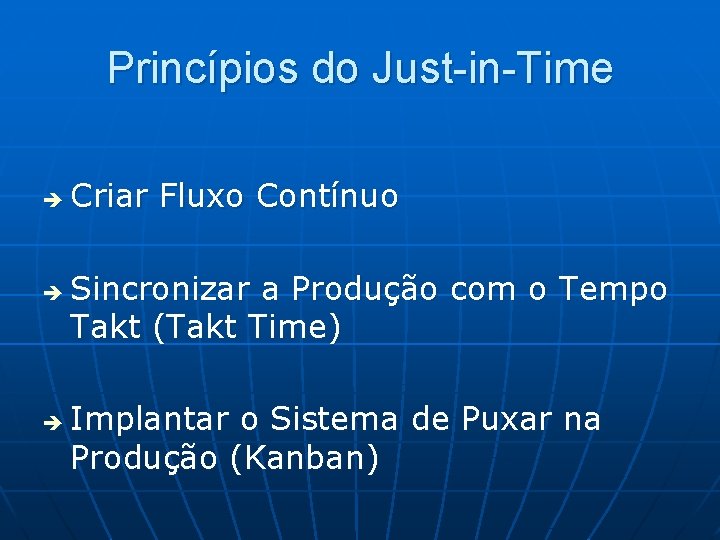 Princípios do Just-in-Time

➔ Criar Fluxo Contínuo

➔ Sincronizar a Produção com o Tempo Takt (Takt Time)

➔ Implantar o Sistema de Puxar na Produção (Kanban)